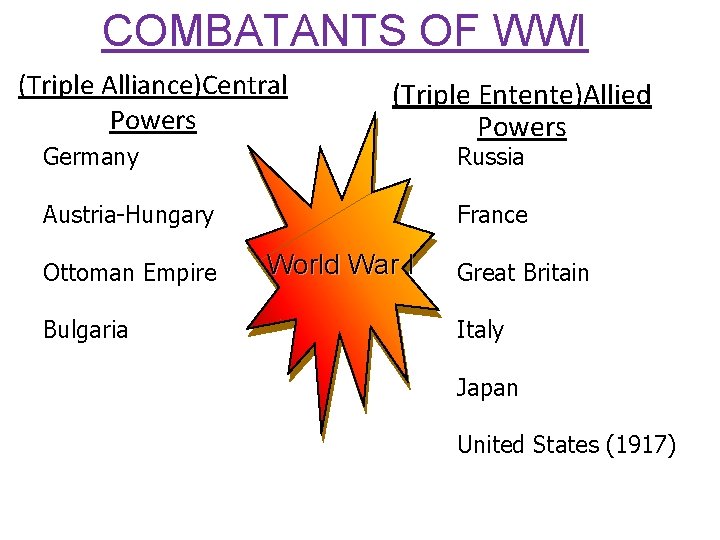 COMBATANTS OF WWI

(Triple Alliance)Central Powers

Germany

Austria-Hungary

Ottoman Empire

Bulgaria

World War I

(Triple Entente)Allied Powers

Russia

France

Great Britain

Italy

Japan

United States (1917)